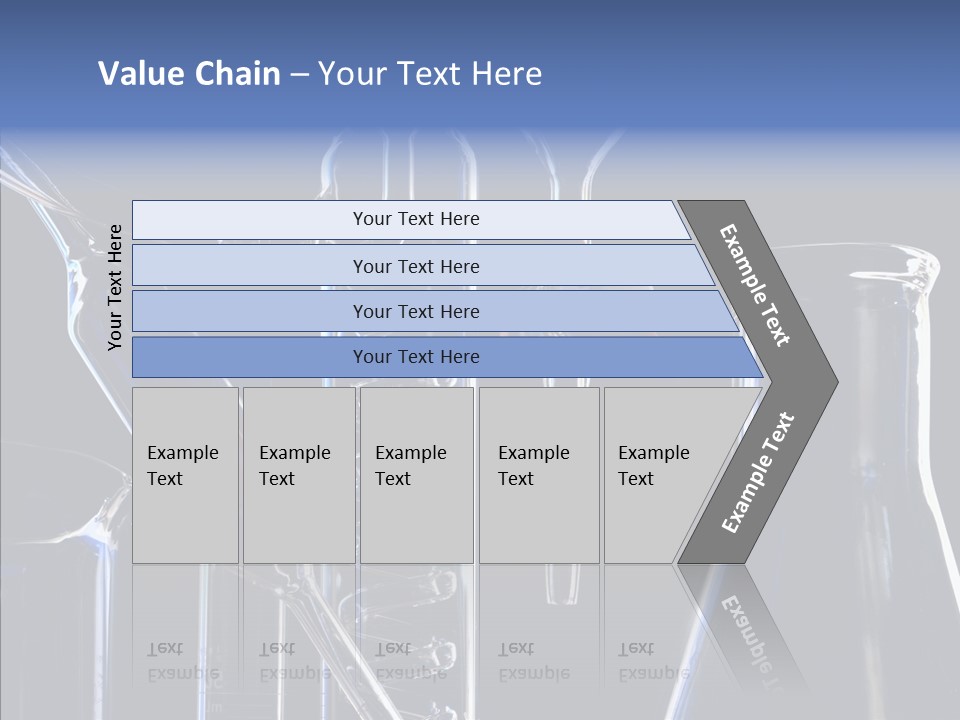 Value Chain – Your Text Here

Your Text Here

Your Text Here

Your Text Here

Your Text Here

Your Text Here

Example Text

Example Text

Example Text

Example Text

Example Text

Example Text

Example Text